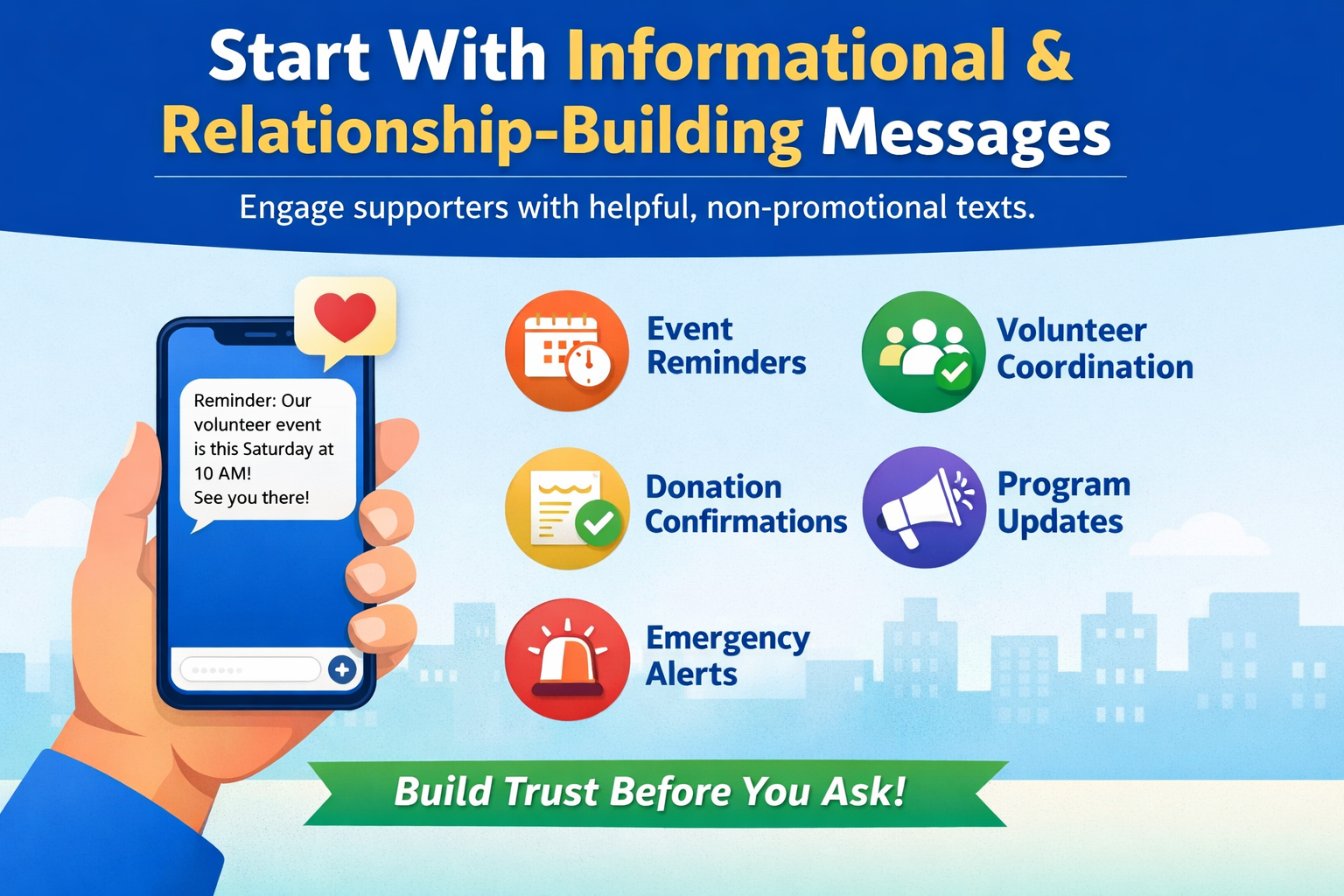 Start With Informational & Relationship-Building Messages

Engage supporters with helpful, non-promotional texts.

Reminder: Our volunteer event is this Saturday at 10 AM!
See you there!

Event Reminders

Volunteer Coordination

Donation Confirmations

Program Updates

Emergency Alerts

Build Trust Before You Ask!